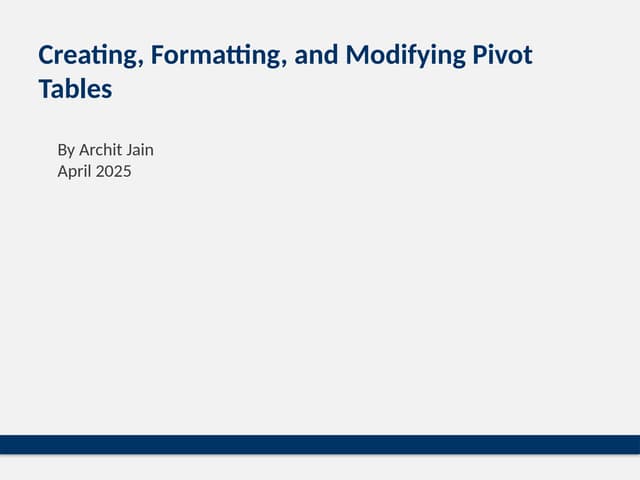 Creating, Formatting, and Modifying Pivot Tables

By Archit Jain
April 2025